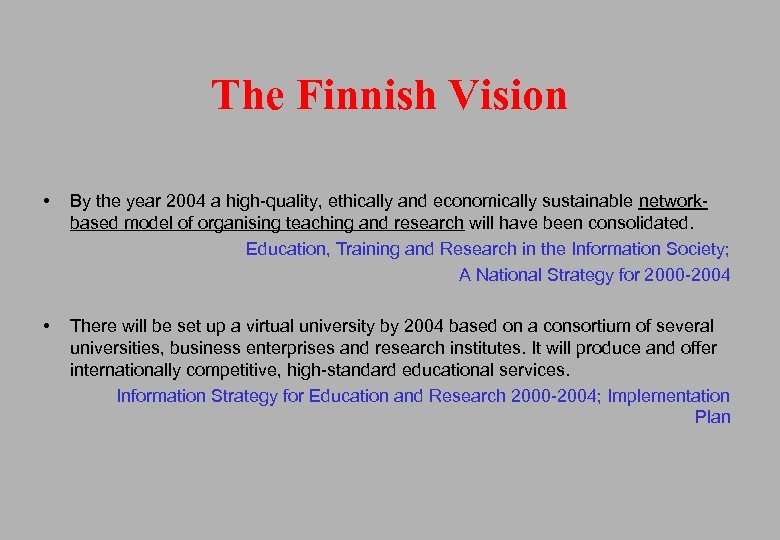 The Finnish Vision

• By the year 2004 a high-quality, ethically and economically sustainable network-based model of organising teaching and research will have been consolidated.

Education, Training and Research in the Information Society; A National Strategy for 2000-2004

• There will be set up a virtual university by 2004 based on a consortium of several universities, business enterprises and research institutes. It will produce and offer internationally competitive, high-standard educational services.

Information Strategy for Education and Research 2000-2004; Implementation Plan